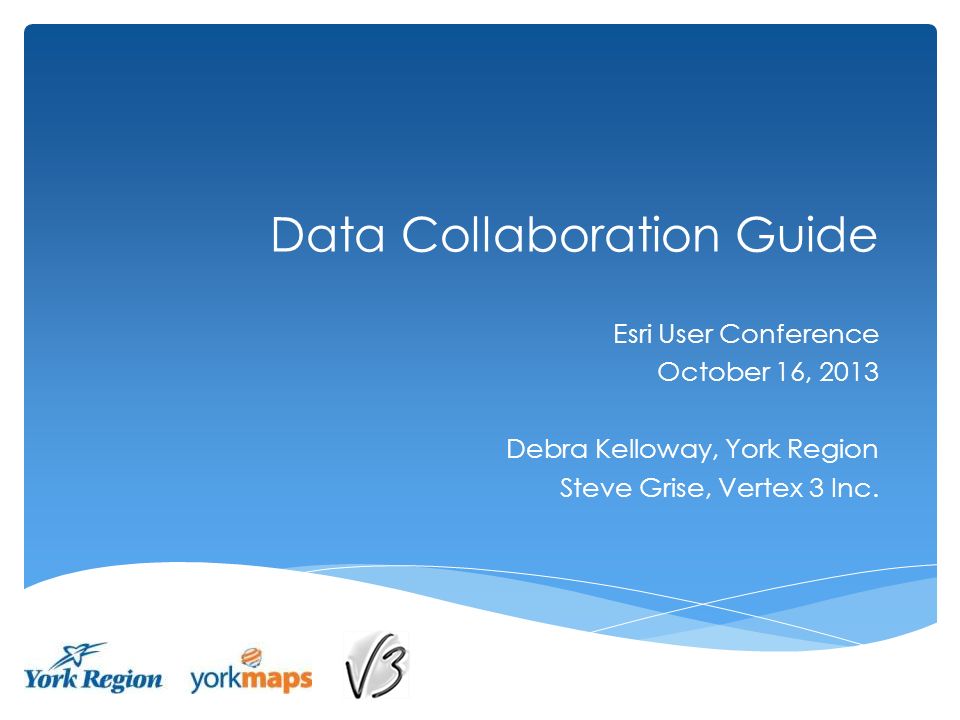 Data Collaboration Guide

Esri User Conference
October 16, 2013

Debra Kelloway, York Region
Steve Grise, Vertex 3 Inc.

York Region yorkmaps V3